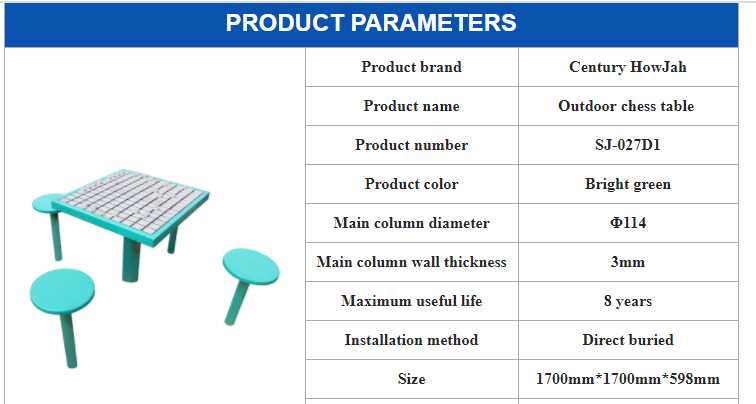 PRODUCT PARAMETERS

| Product brand | Century HowJah |
|---|---|
| Product name | Outdoor chess table |
| Product number | SJ-027D1 |
| Product color | Bright green |
| Main column diameter | Φ114 |
| Main column wall thickness | 3mm |
| Maximum useful life | 8 years |
| Installation method | Direct buried |
| Size | 1700mm*1700mm*598mm |